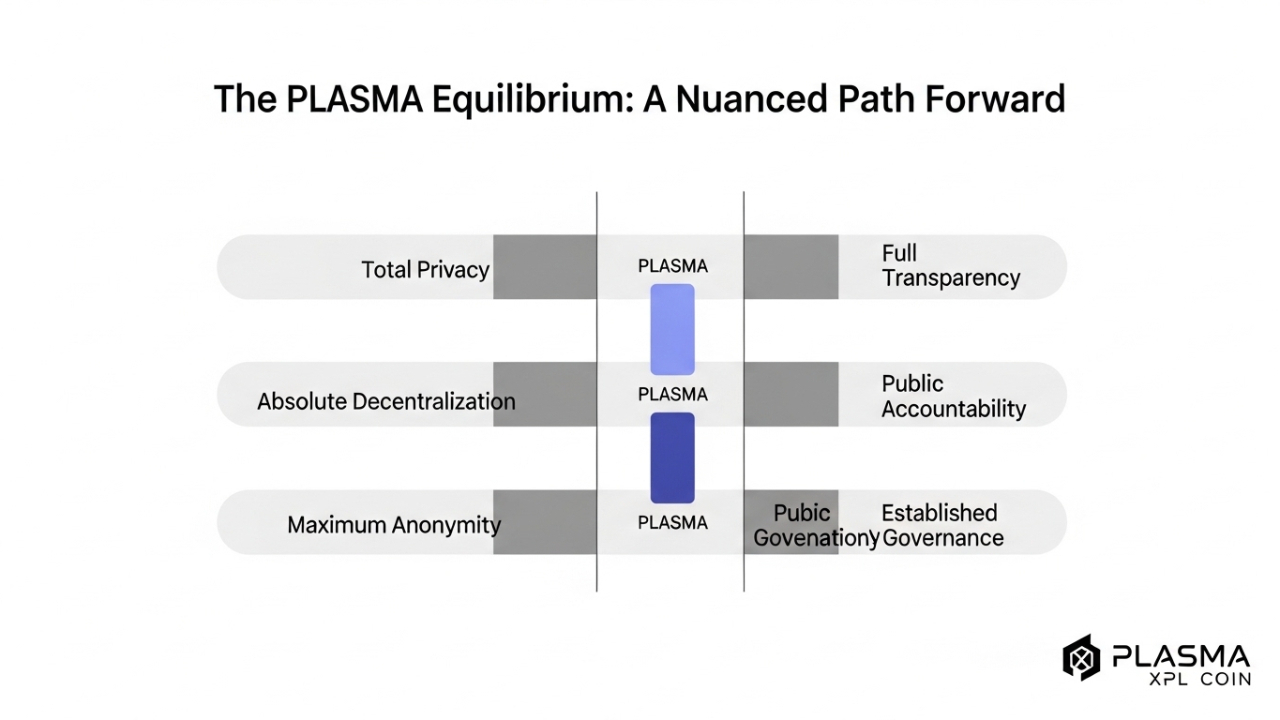 The PLASMA Equilibrium: A Nuanced Path Forward

Total Privacy

PLASMA

Full Transparency

Absolute Decentralization

PLASMA

Public Accountability

Maximum Anonymity

PLASMA

Pubic Govenationy

Established Governance

PLASMA
XPL COIN